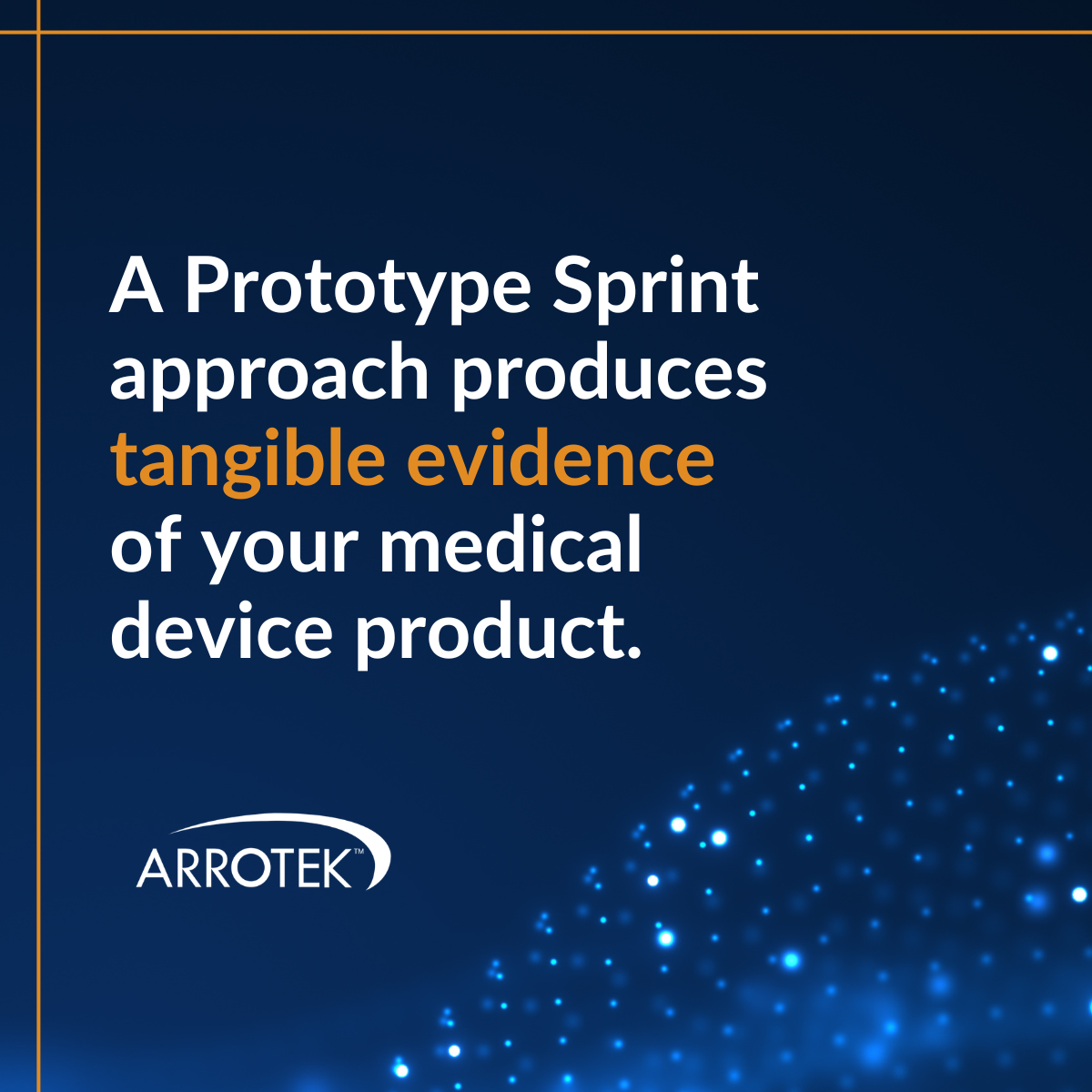 A Prototype Sprint approach produces tangible evidence of your medical device product.

ARROTEK™